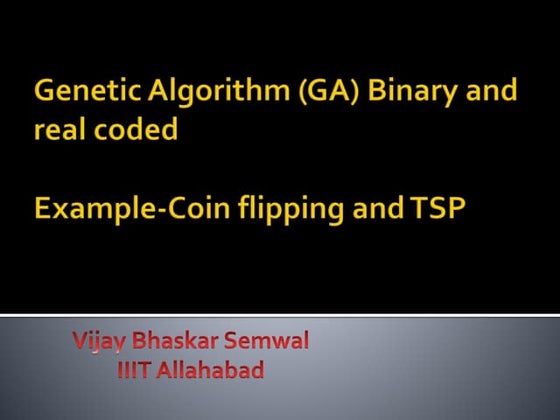 Genetic Algorithm (GA) Binary and real coded

Example-Coin flipping and TSP

Vijay Bhaskar Semwal
IIIT Allahabad